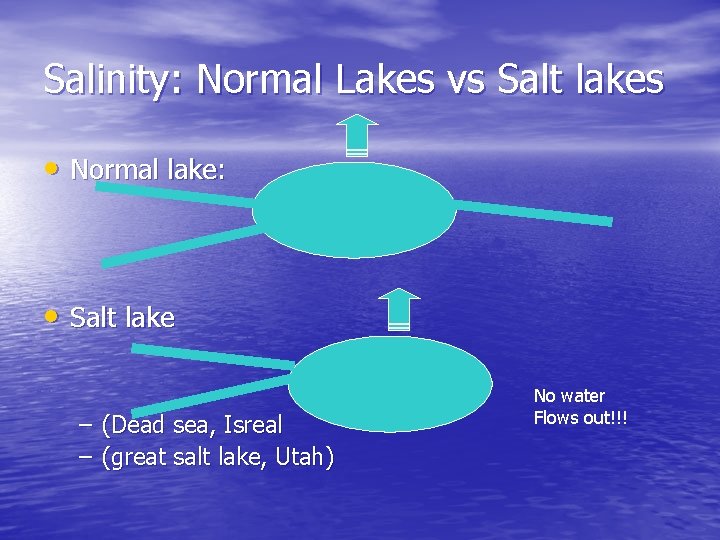 Salinity: Normal Lakes vs Salt lakes

• Normal lake:

• Salt lake

– (Dead sea, Isreal
– (great salt lake, Utah)

No water Flows out!!!